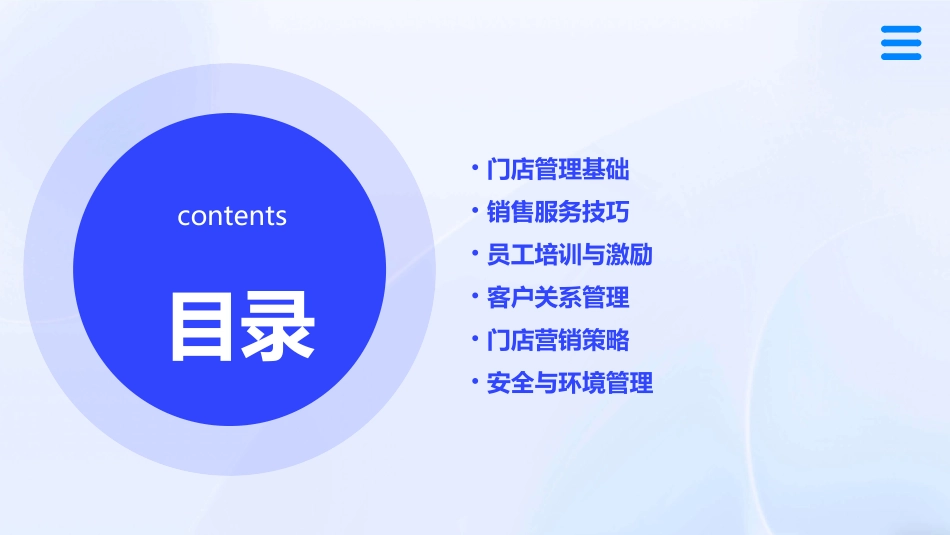 contents

目录

• 门店管理基础
• 销售服务技巧
• 员工培训与激励
• 客户关系管理
• 门店营销策略
• 安全与环境管理